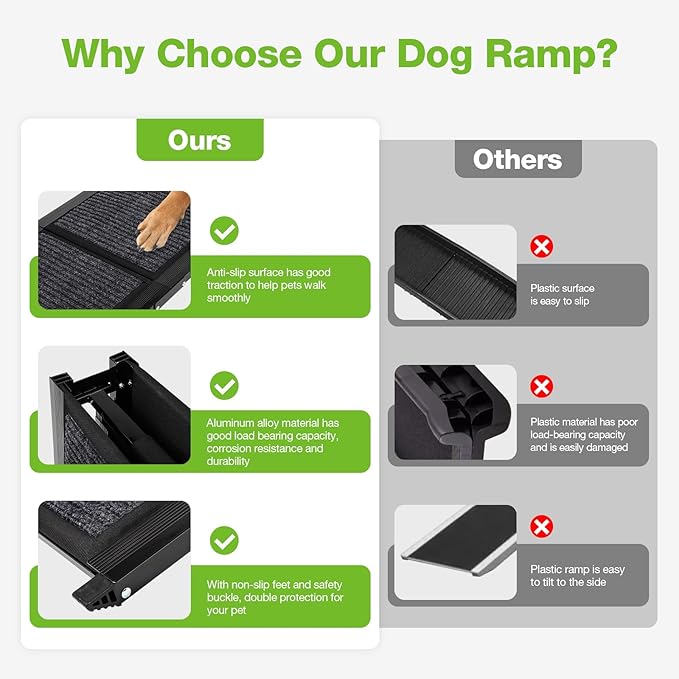 Why Choose Our Dog Ramp?

Ours

Anti-slip surface has good traction to help pets walk smoothly

Aluminum alloy material has good load bearing capacity, corrosion resistance and durability

With non-slip feet and safety buckle, double protection for your pet

Others

Plastic surface is easy to slip

Plastic material has poor load-bearing capacity and is easily damaged

Plastic ramp is easy to tilt to the side